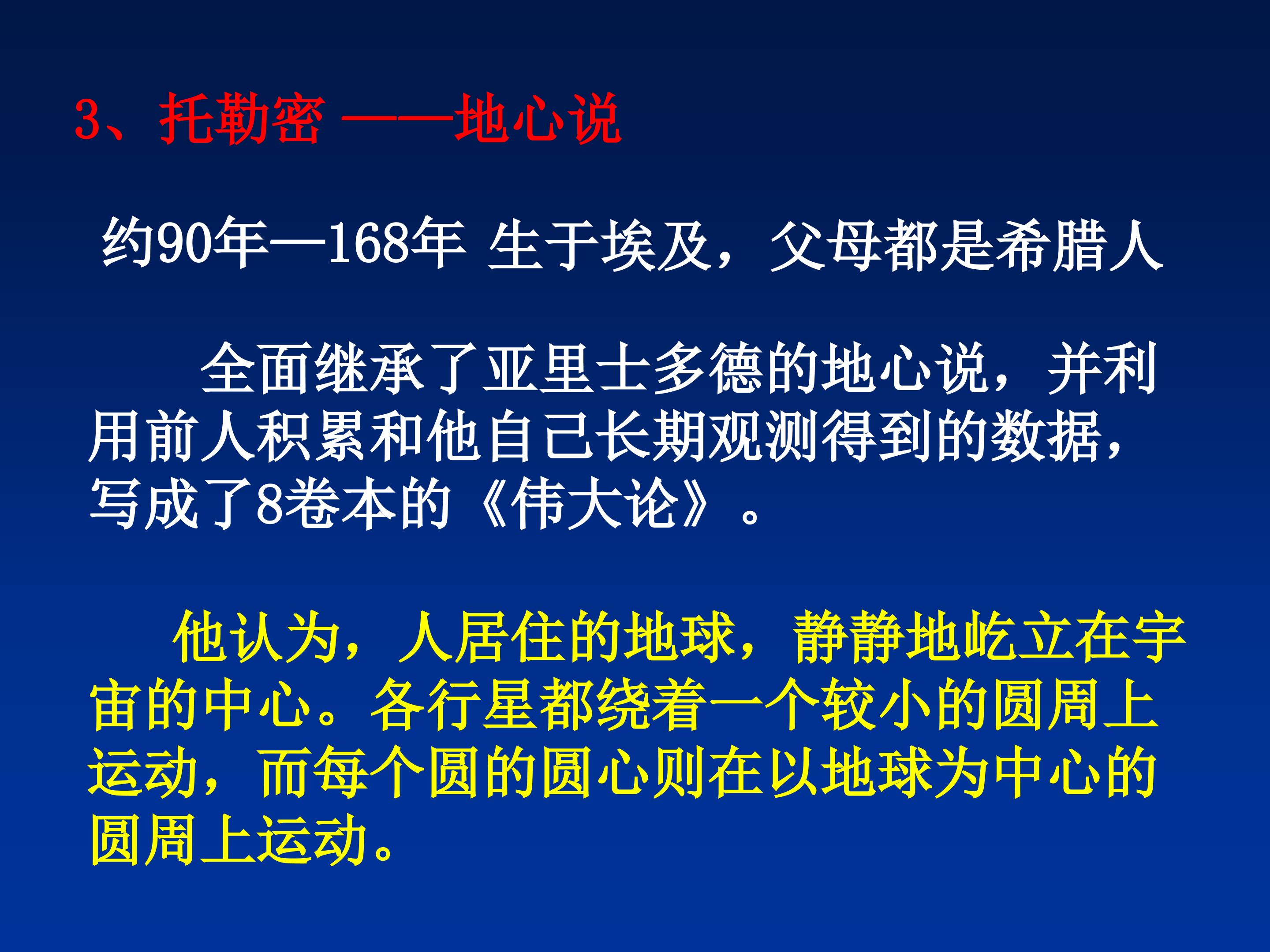 3、托勒密 ——地心说

约90年—168年 生于埃及，父母都是希腊人

全面继承了亚里士多德的地心说，并利用前人积累和他自己长期观测得到的数据，写成了8卷本的《伟大论》。

他认为，人居住的地球，静静地屹立在宇宙的中心。各行星都绕着一个较小的圆周上运动，而每个圆的圆心则在以地球为中心的圆周上运动。